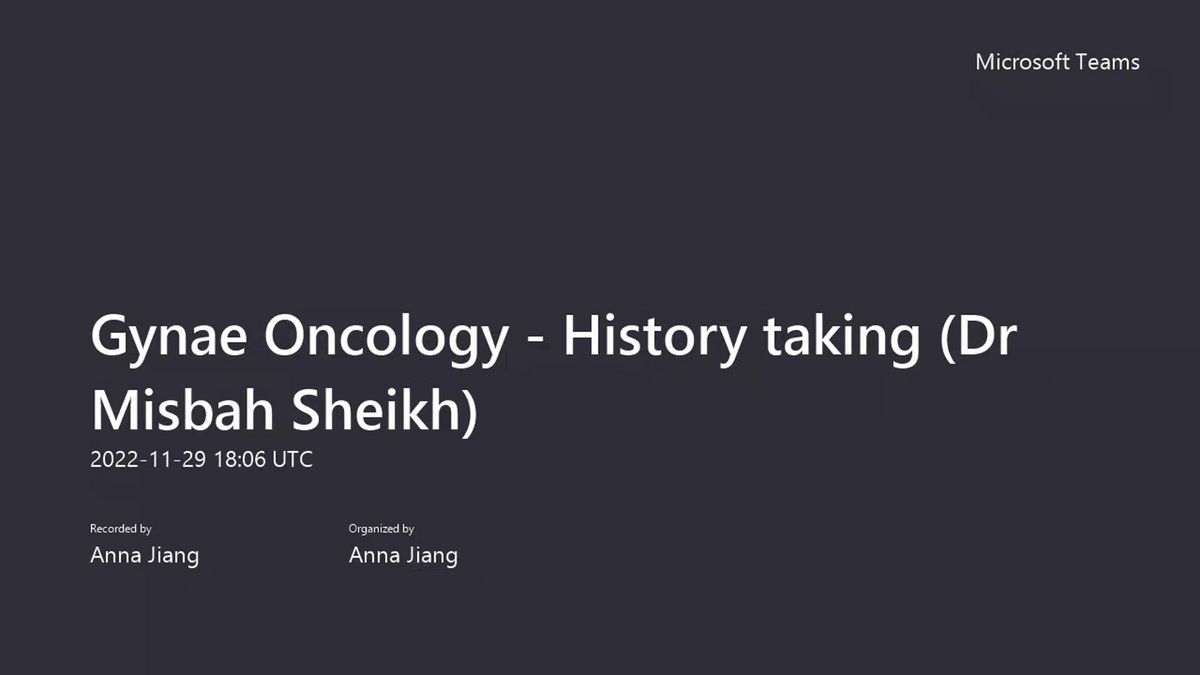 Microsoft Teams

Gynae Oncology - History taking (Dr Misbah Sheikh)

2022-11-29 18:06 UTC

Recorded by
Anna Jiang

Organized by
Anna Jiang